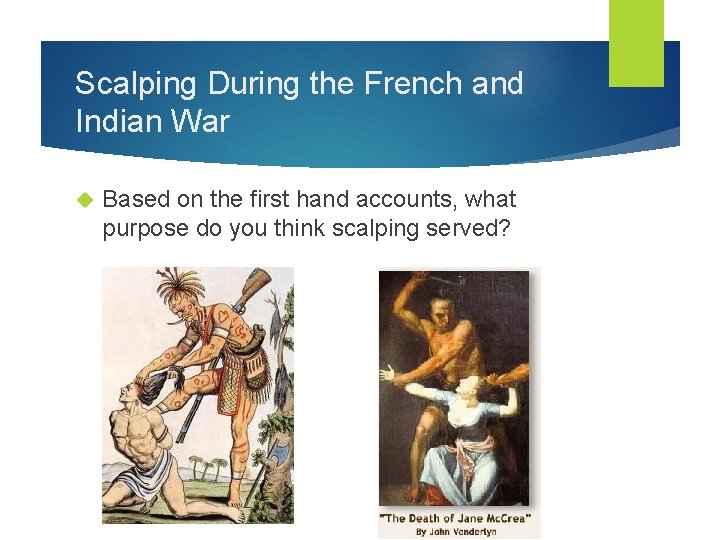 Scalping During the French and Indian War

Based on the first hand accounts, what purpose do you think scalping served?

"The Death of Jane McCrea"
By John Vanderlyn